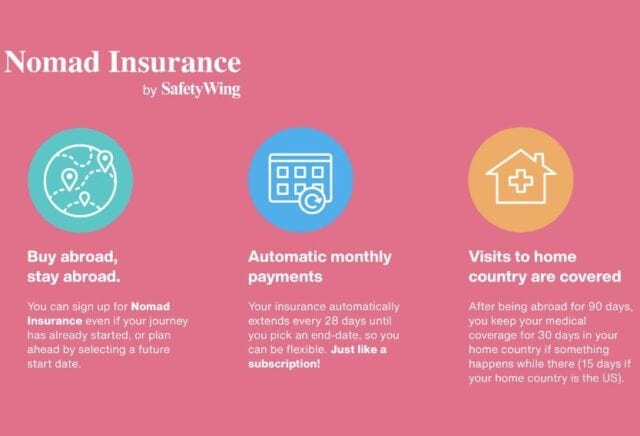 Nomad Insurance
by SafetyWing

Buy abroad, stay abroad.

You can sign up for Nomad Insurance even if your journey has already started, or plan ahead by selecting a future start date.

Automatic monthly payments

Your insurance automatically extends every 28 days until you pick an end-date, so you can be flexible. Just like a subscription!

Visits to home country are covered

After being abroad for 90 days, you keep your medical coverage for 30 days in your home country if something happens while there (15 days if your home country is the US).